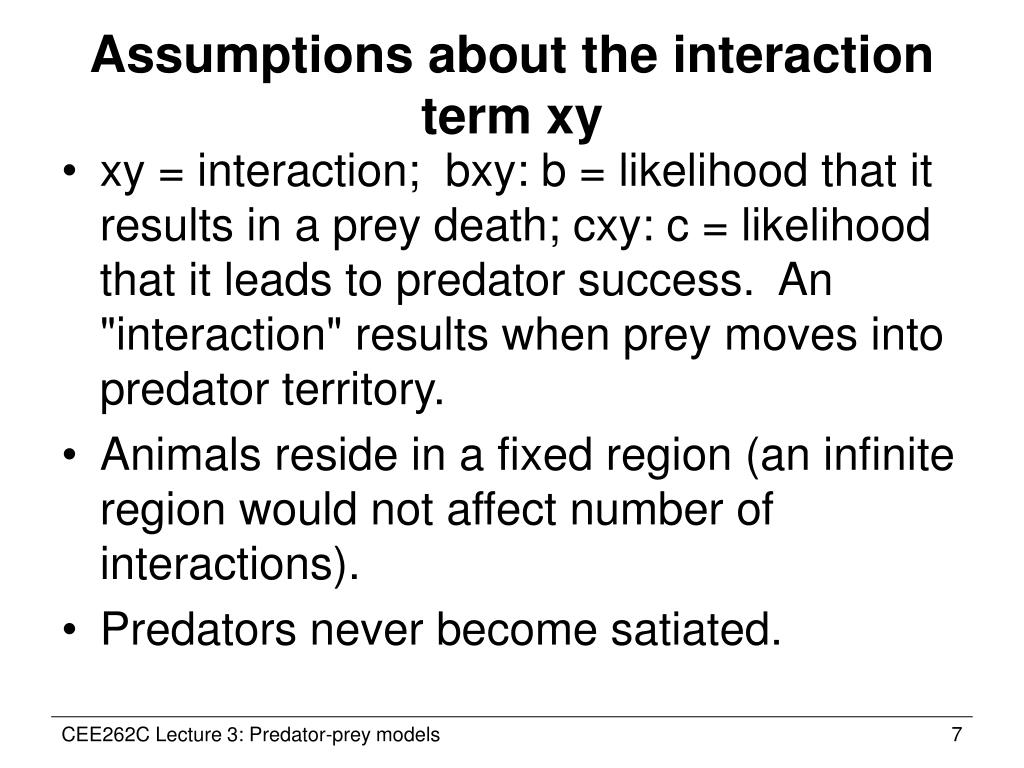 Assumptions about the interaction term xy

• xy = interaction;  bxy: b = likelihood that it results in a prey death; cxy: c = likelihood that it leads to predator success.  An "interaction" results when prey moves into predator territory.
• Animals reside in a fixed region (an infinite region would not affect number of interactions).
• Predators never become satiated.

CEE262C Lecture 3: Predator-prey models
7